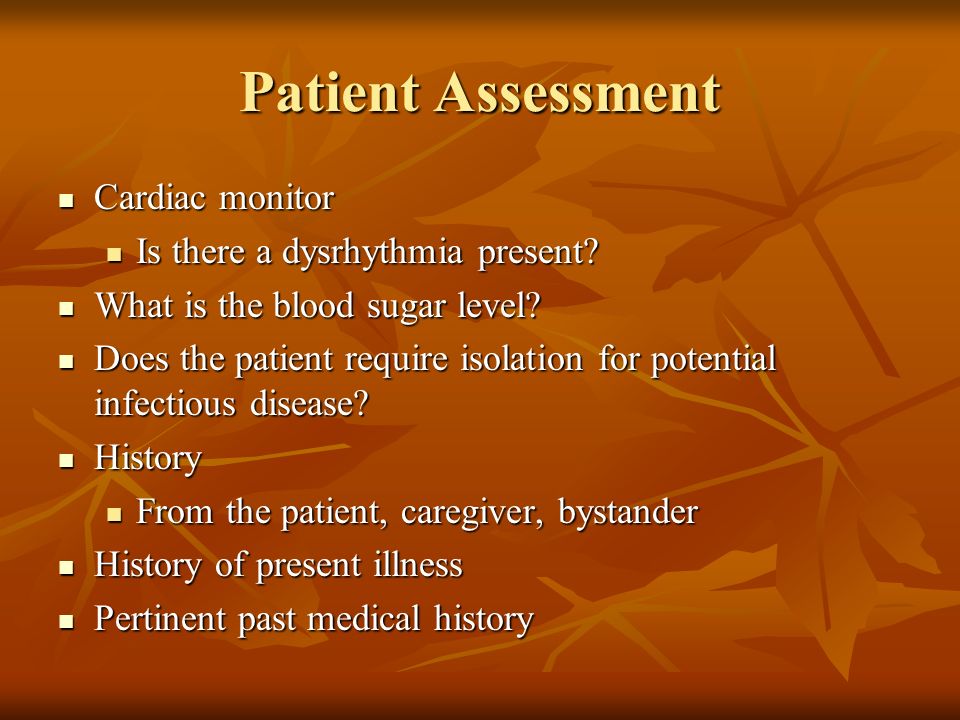 Patient Assessment

- Cardiac monitor
  - Is there a dysrhythmia present?
- What is the blood sugar level?
- Does the patient require isolation for potential infectious disease?
- History
  - From the patient, caregiver, bystander
- History of present illness
- Pertinent past medical history